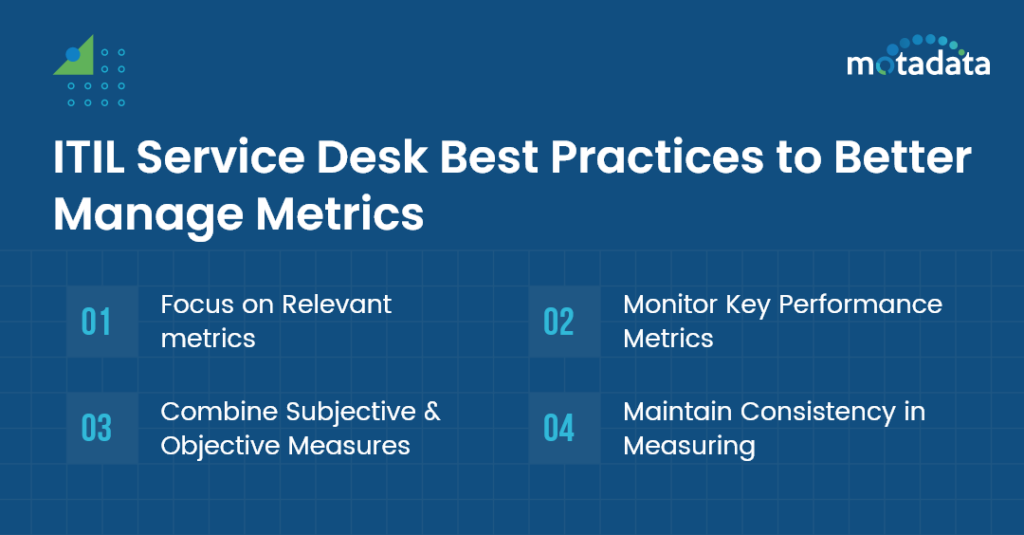 motadata

ITIL Service Desk Best Practices to Better Manage Metrics

01 Focus on Relevant metrics

02 Monitor Key Performance Metrics

03 Combine Subjective & Objective Measures

04 Maintain Consistency in Measuring